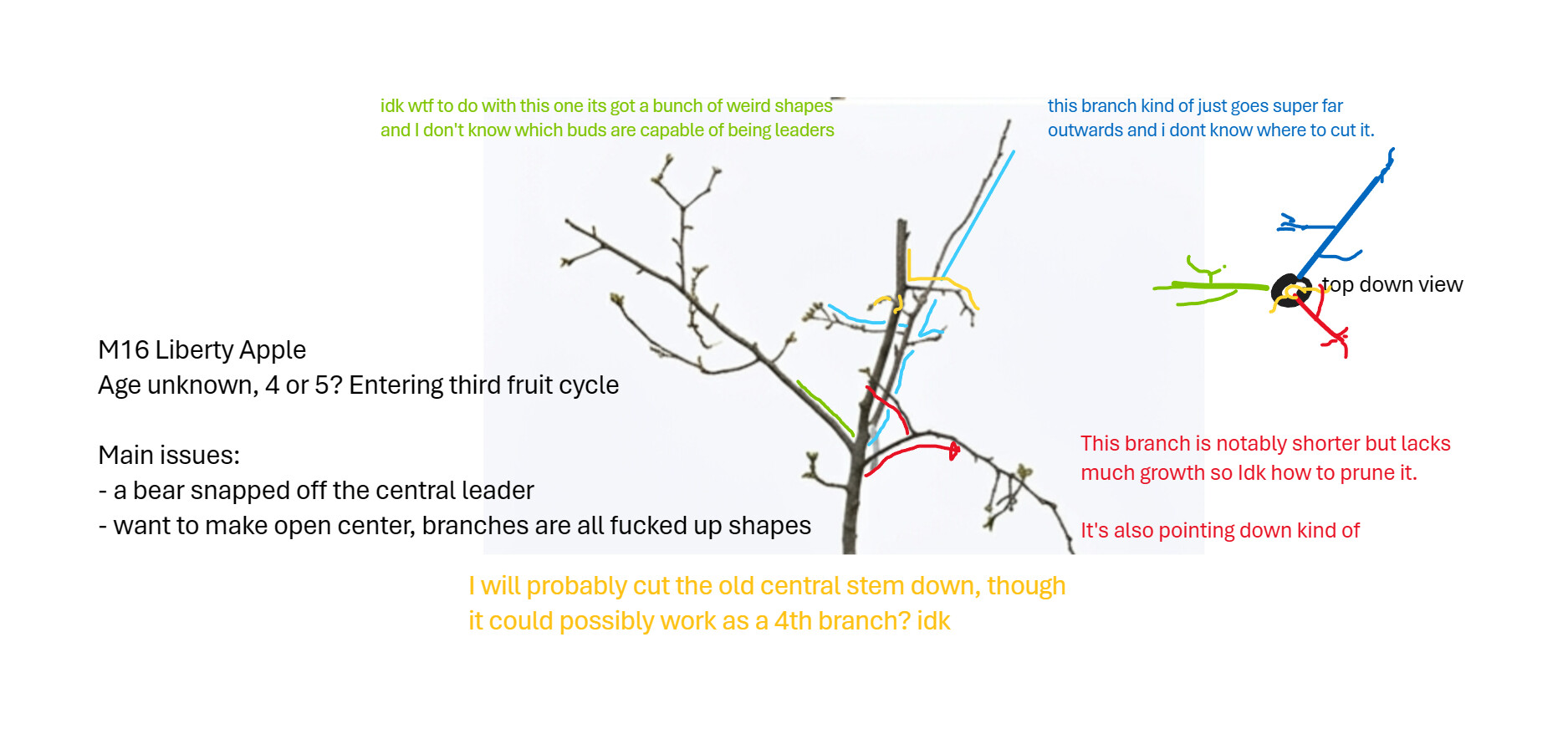 idk wtf to do with this one its got a bunch of weird shapes and I don't know which buds are capable of being leaders

this branch kind of just goes super far outwards and i dont know where to cut it.

top down view

M16 Liberty Apple
Age unknown, 4 or 5? Entering third fruit cycle

Main issues:
- a bear snapped off the central leader
- want to make open center, branches are all fucked up shapes

This branch is notably shorter but lacks much growth so Idk how to prune it.

It's also pointing down kind of

I will probably cut the old central stem down, though it could possibly work as a 4th branch? idk